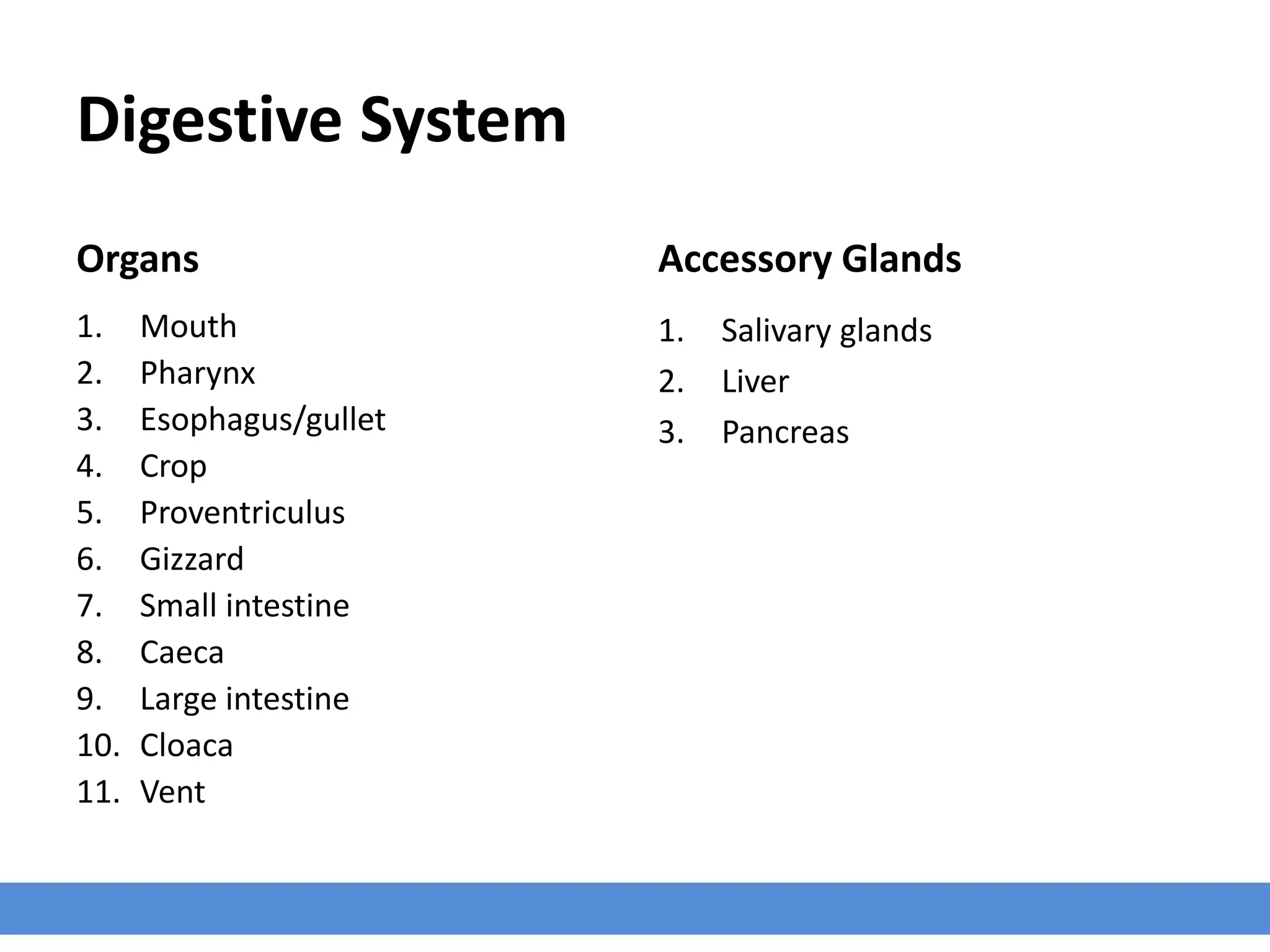 Digestive System

Organs

1. Mouth
2. Pharynx
3. Esophagus/gullet
4. Crop
5. Proventriculus
6. Gizzard
7. Small intestine
8. Caeca
9. Large intestine
10. Cloaca
11. Vent

Accessory Glands

1. Salivary glands
2. Liver
3. Pancreas